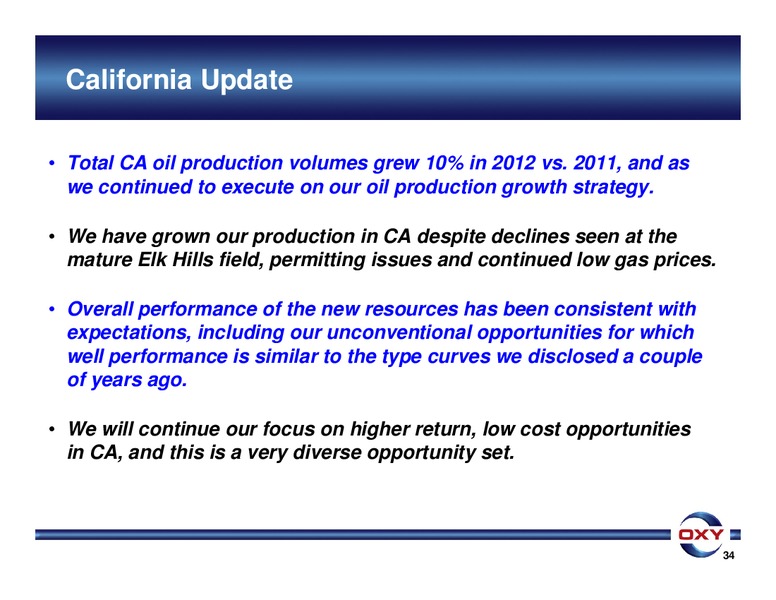 California Update

• Total CA oil production volumes grew 10% in 2012 vs. 2011, and as we continued to execute on our oil production growth strategy.

• We have grown our production in CA despite declines seen at the mature Elk Hills field, permitting issues and continued low gas prices.

• Overall performance of the new resources has been consistent with expectations, including our unconventional opportunities for which well performance is similar to the type curves we disclosed a couple of years ago.

• We will continue our focus on higher return, low cost opportunities in CA, and this is a very diverse opportunity set.

OXY

34